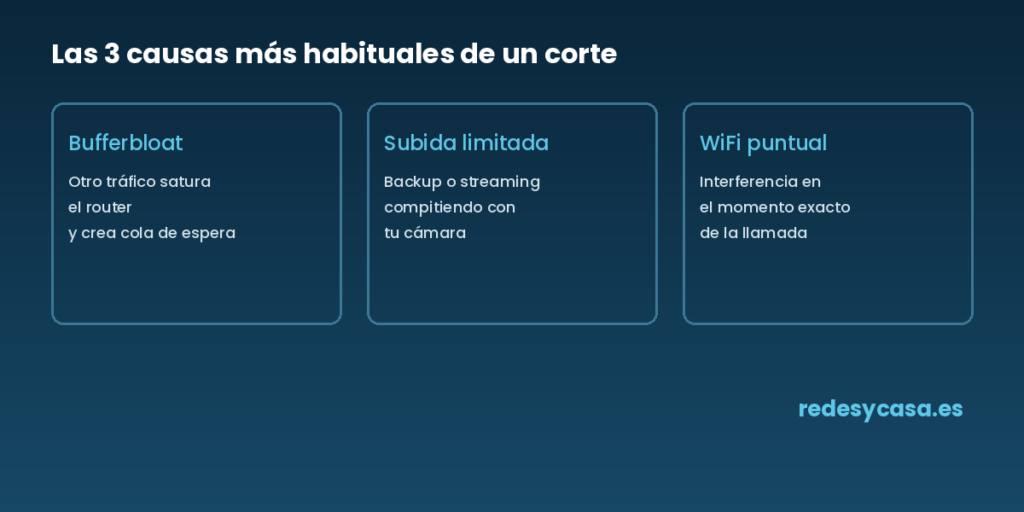 Las 3 causas más habituales de un corte

Bufferbloat

Otro tráfico satura el router y crea cola de espera

Subida limitada

Backup o streaming compitiendo con tu cámara

WiFi puntual

Interferencia en el momento exacto de la llamada

redesycasa.es